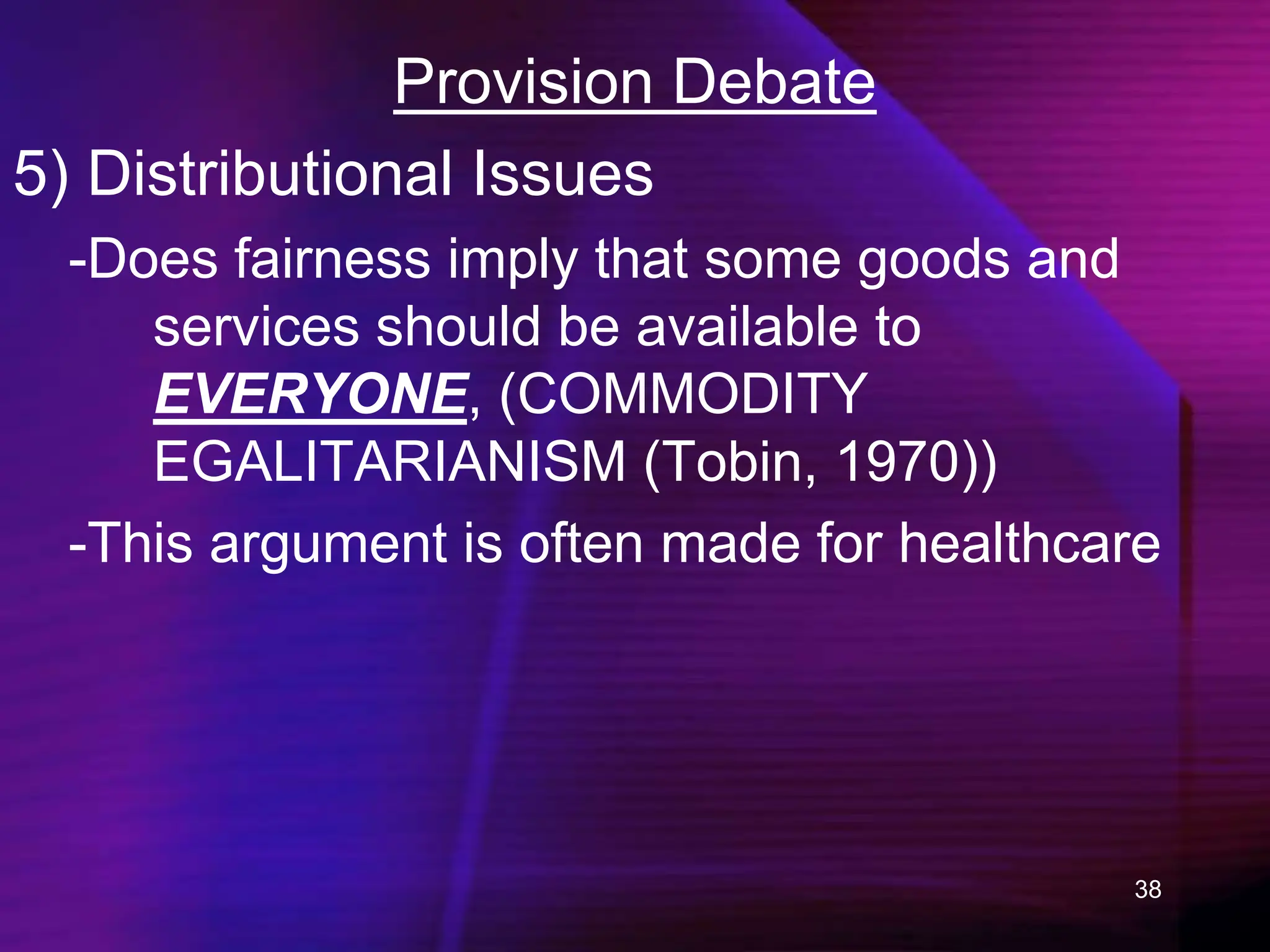 Provision Debate

5) Distributional Issues

-Does fairness imply that some goods and services should be available to EVERYONE, (COMMODITY EGALITARIANISM (Tobin, 1970))

-This argument is often made for healthcare

38